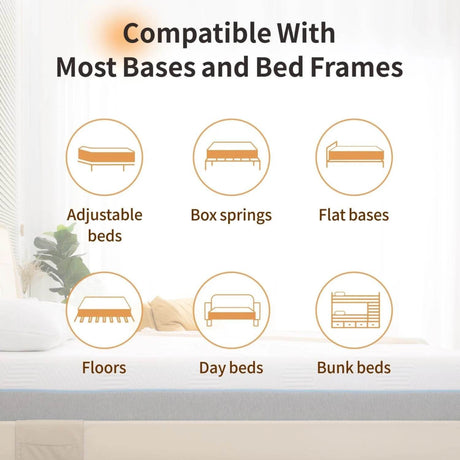 Compatible With
Most Bases and Bed Frames

Adjustable beds

Box springs

Flat bases

Floors

Day beds

Bunk beds